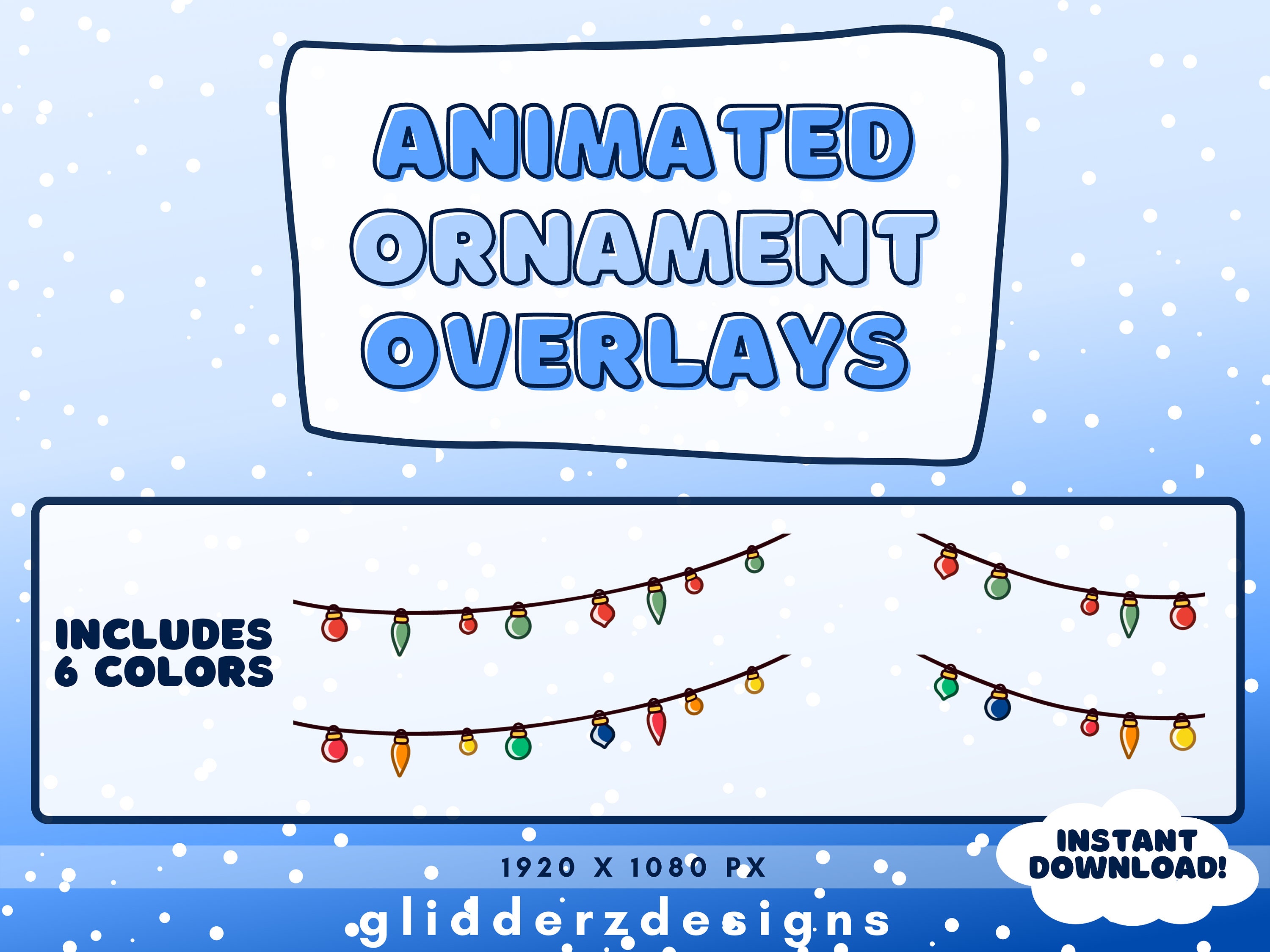 ANIMATED ORNAMENT OVERLAYS

INCLUDES 6 COLORS

1920 X 1080 PX

INSTANT DOWNLOAD!

glidderzdesigns